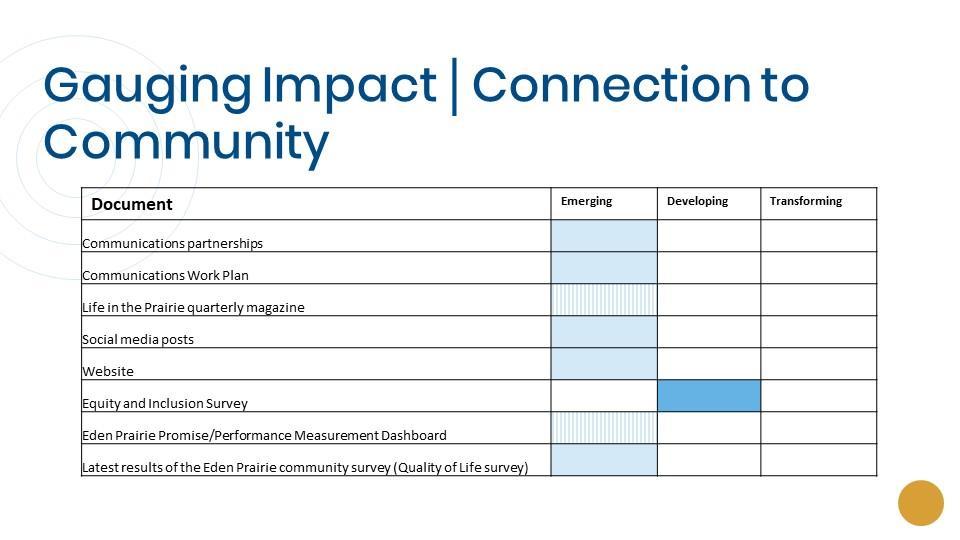 Gauging Impact | Connection to Community

| Document | Emerging | Developing | Transforming |
|---|---|---|---|
| Communications partnerships | | | |
| Communications Work Plan | | | |
| Life in the Prairie quarterly magazine | | | |
| Social media posts | | | |
| Website | | | |
| Equity and Inclusion Survey | | | |
| Eden Prairie Promise/Performance Measurement Dashboard | | | |
| Latest results of the Eden Prairie community survey (Quality of Life survey) | | | |